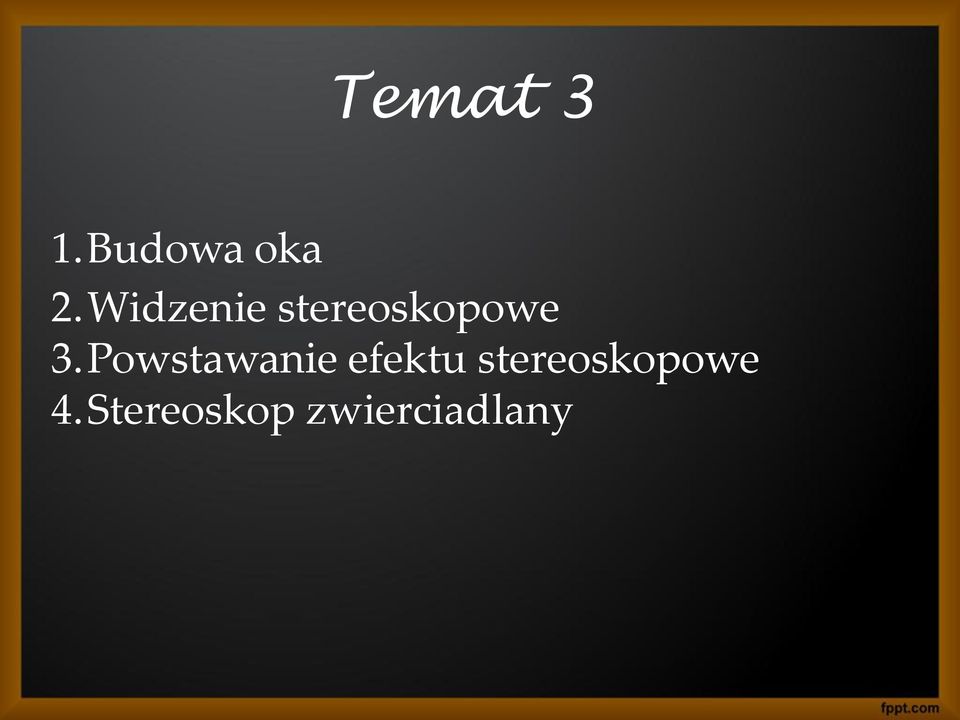 Temat 3

1. Budowa oka
2. Widzenie stereoskopowe
3. Powstawanie efektu stereoskopowe
4. Stereoskop zwierciadlany

fppt.com